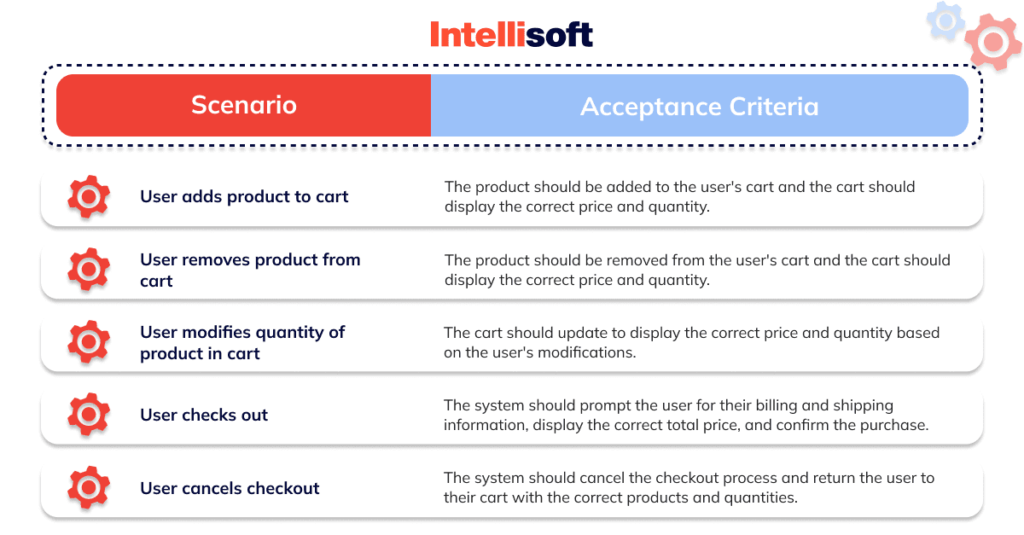 Intellisoft

| Scenario | Acceptance Criteria |
|---|---|
| User adds product to cart | The product should be added to the user's cart and the cart should display the correct price and quantity. |
| User removes product from cart | The product should be removed from the user's cart and the cart should display the correct price and quantity. |
| User modifies quantity of product in cart | The cart should update to display the correct price and quantity based on the user's modifications. |
| User checks out | The system should prompt the user for their billing and shipping information, display the correct total price, and confirm the purchase. |
| User cancels checkout | The system should cancel the checkout process and return the user to their cart with the correct products and quantities. |